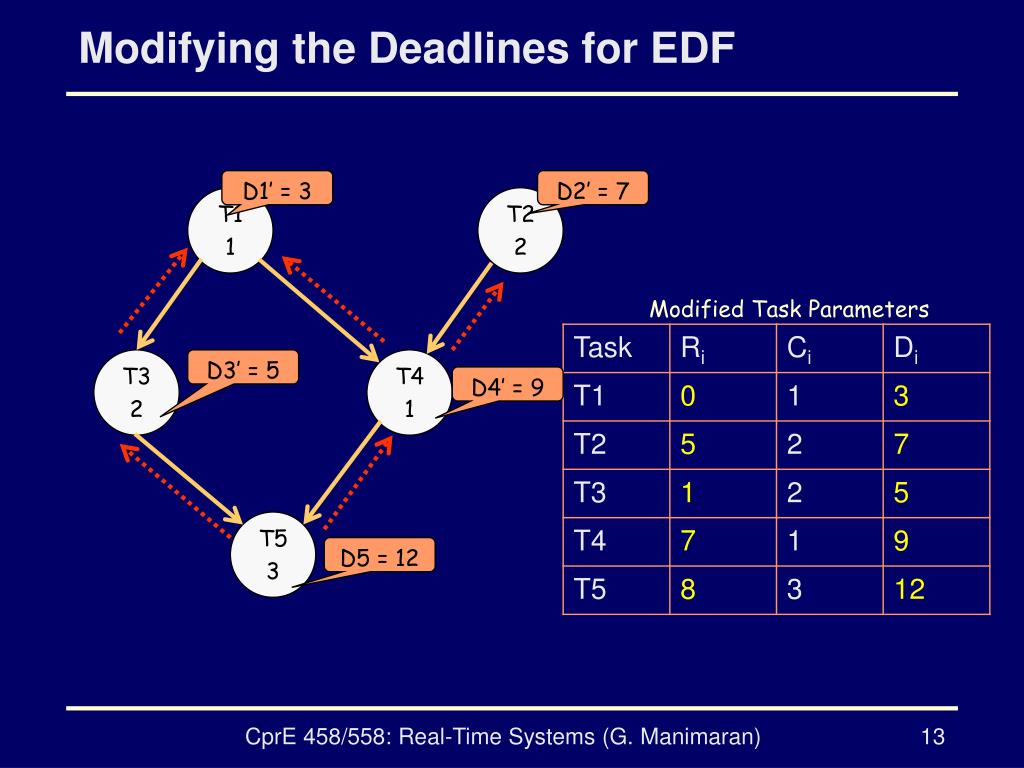 Modifying the Deadlines for EDF

D1' = 3
T1
1

D2' = 7
T2
2

T3
2
D3' = 5

T4
1
D4' = 9

T5
3
D5 = 12

Modified Task Parameters

| Task | $R_i$ | $C_i$ | $D_i$ |
|---|---|---|---|
| T1 | 0 | 1 | 3 |
| T2 | 5 | 2 | 7 |
| T3 | 1 | 2 | 5 |
| T4 | 7 | 1 | 9 |
| T5 | 8 | 3 | 12 |

CprE 458/558: Real-Time Systems (G. Manimaran)

13